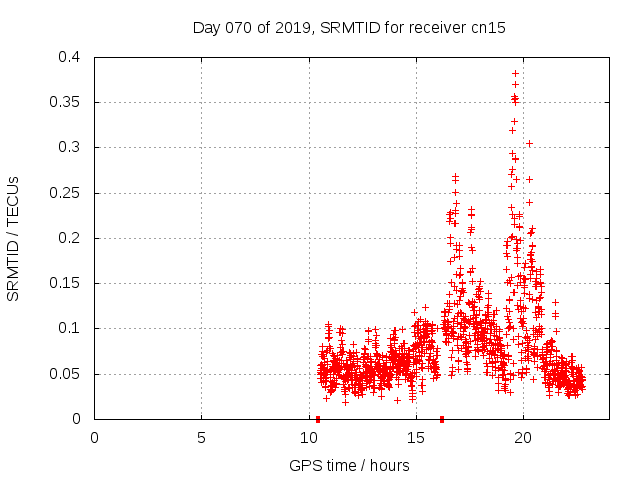 Day 070 of 2019, SRMTID for receiver cn15

SRMTID / TECUs

0.4
0.35
0.3
0.25
0.2
0.15
0.1
0.05
0

0
5
10
15
20

GPS time / hours